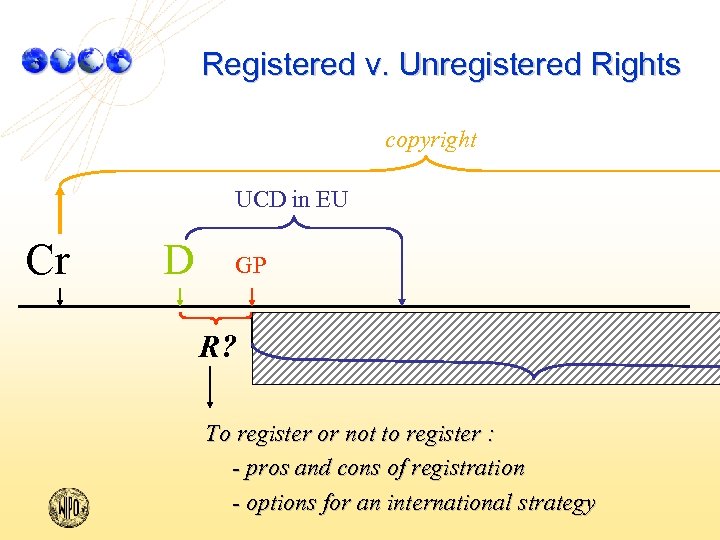 Registered v. Unregistered Rights

copyright

UCD in EU

Cr

D

GP

R?

To register or not to register :

- pros and cons of registration

- options for an international strategy

WIPO